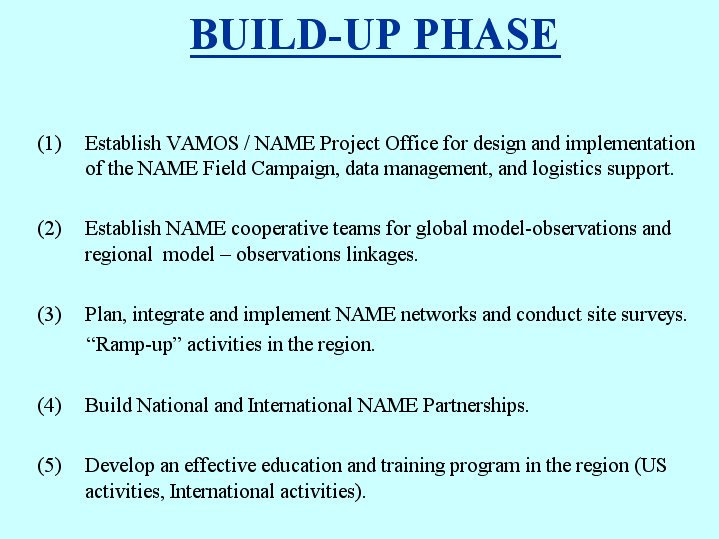 BUILD-UP PHASE

(1) Establish VAMOS / NAME Project Office for design and implementation of the NAME Field Campaign, data management, and logistics support.

(2) Establish NAME cooperative teams for global model-observations and regional model – observations linkages.

(3) Plan, integrate and implement NAME networks and conduct site surveys. “Ramp-up” activities in the region.

(4) Build National and International NAME Partnerships.

(5) Develop an effective education and training program in the region (US activities, International activities).